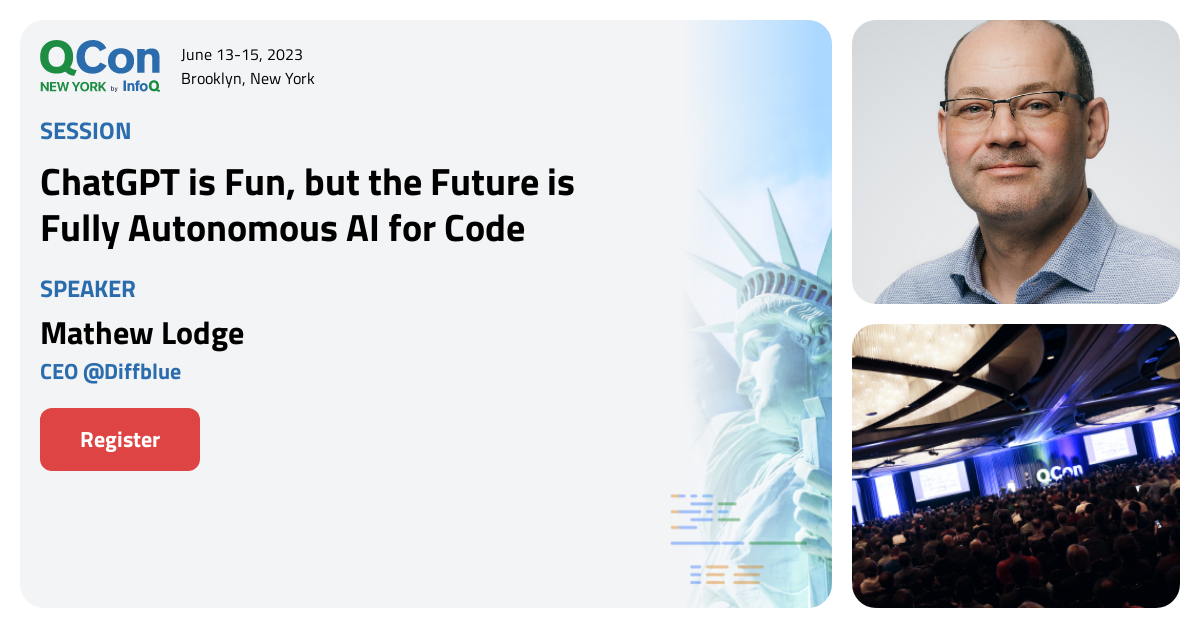 QCon
NEW YORK by InfoQ

June 13-15, 2023
Brooklyn, New York

SESSION

ChatGPT is Fun, but the Future is Fully Autonomous AI for Code

SPEAKER

Mathew Lodge

CEO @Diffblue

Register

QCon